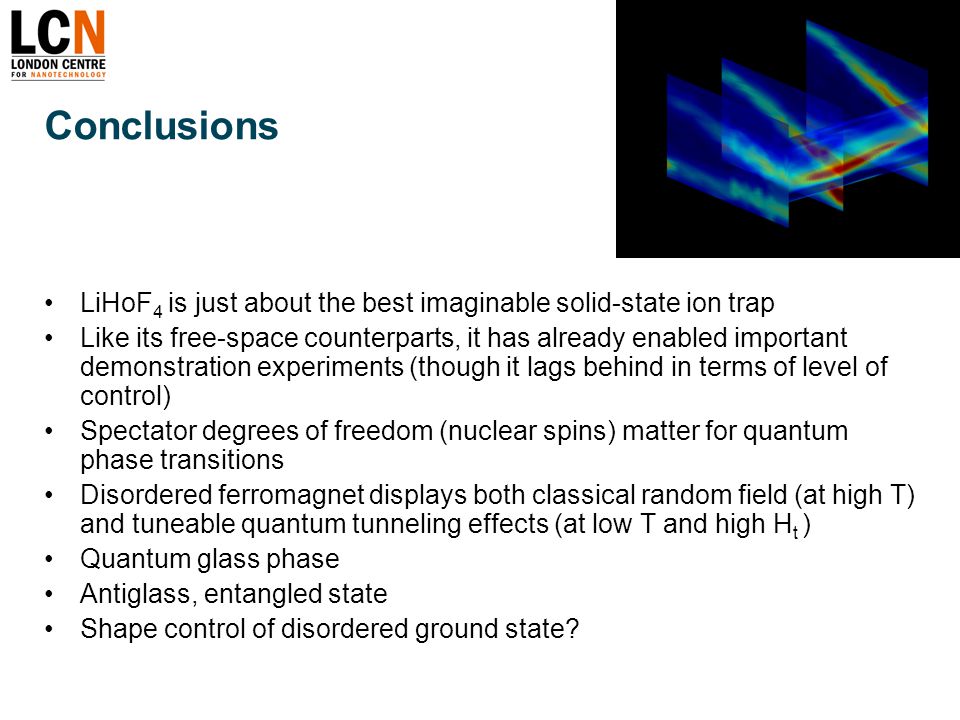 LCN
LONDON CENTRE
FOR NANOTECHNOLOGY

Conclusions

• $LiHoF_4$ is just about the best imaginable solid-state ion trap
• Like its free-space counterparts, it has already enabled important demonstration experiments (though it lags behind in terms of level of control)
• Spectator degrees of freedom (nuclear spins) matter for quantum phase transitions
• Disordered ferromagnet displays both classical random field (at high T) and tuneable quantum tunneling effects (at low T and high $H_t$ )
• Quantum glass phase
• Antiglass, entangled state
• Shape control of disordered ground state?